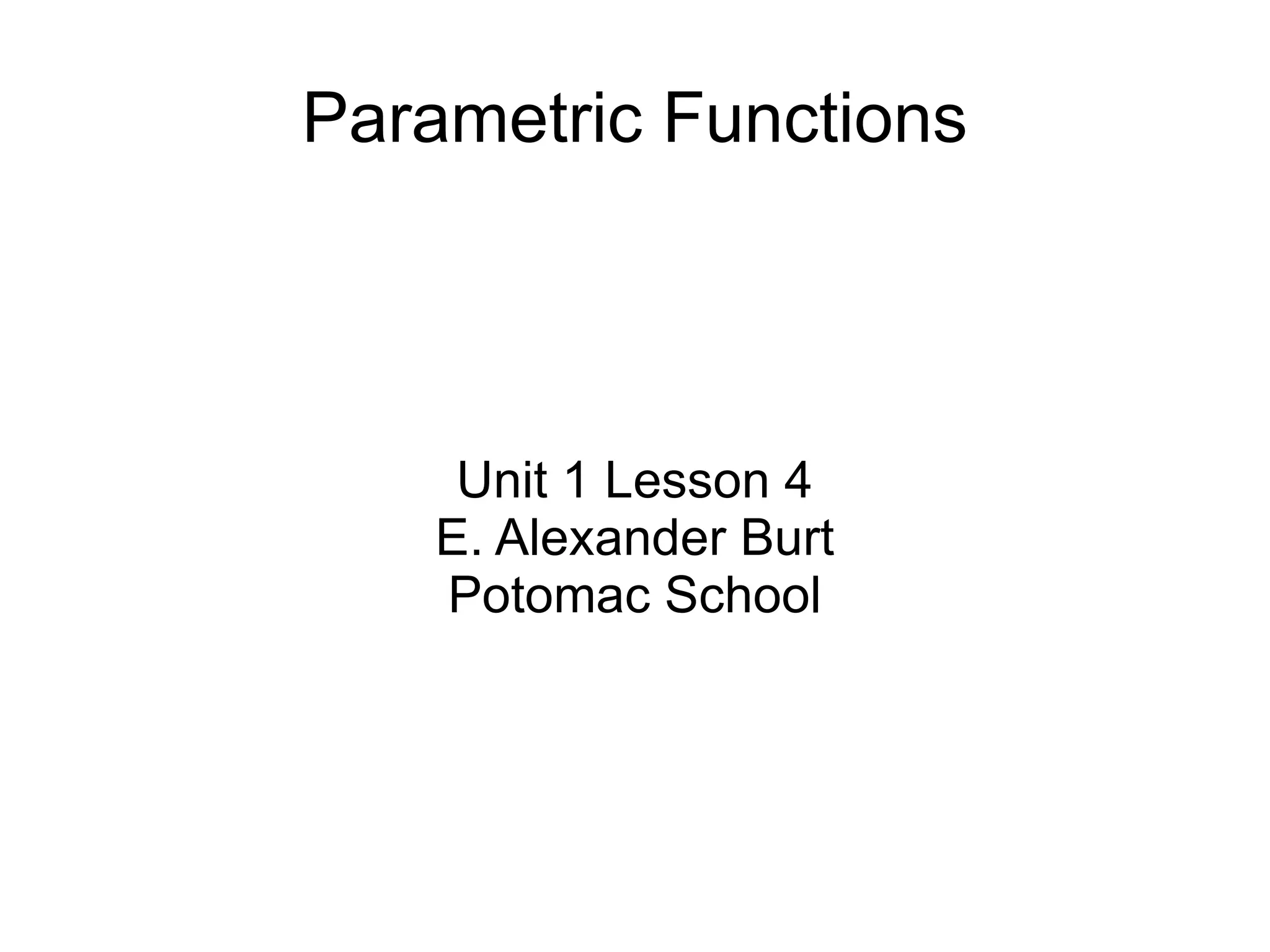 Parametric Functions

Unit 1 Lesson 4
E. Alexander Burt
Potomac School